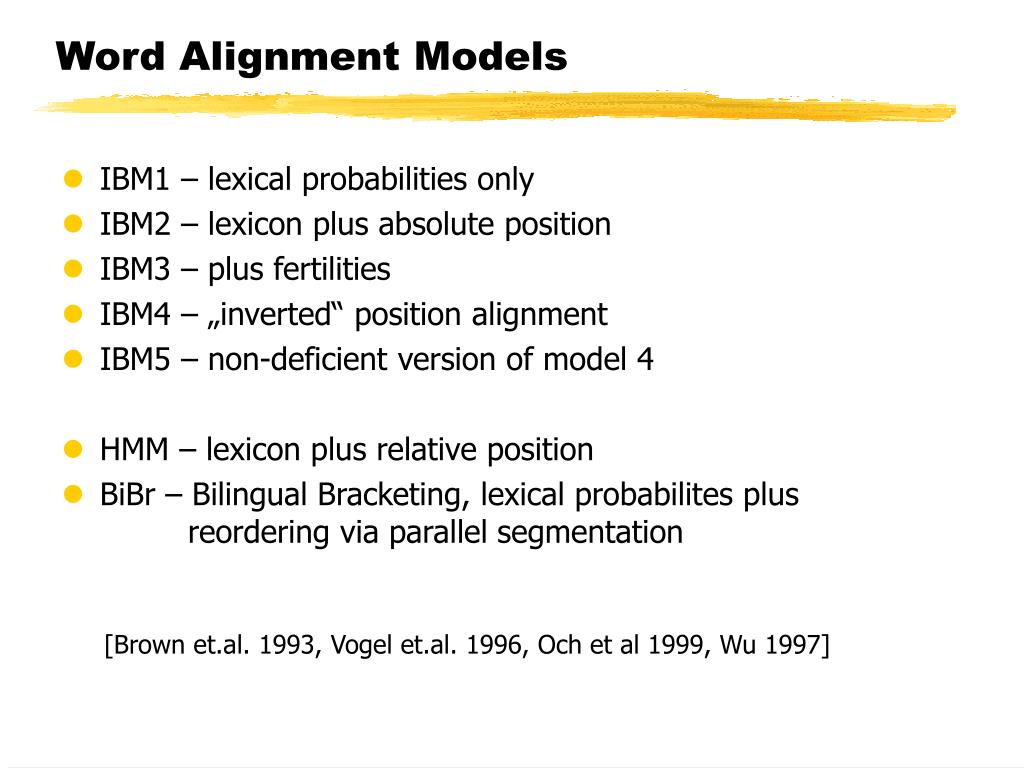 Word Alignment Models

- IBM1 – lexical probabilities only
- IBM2 – lexicon plus absolute position
- IBM3 – plus fertilities
- IBM4 – „inverted“ position alignment
- IBM5 – non-deficient version of model 4

- HMM – lexicon plus relative position
- BiBr – Bilingual Bracketing, lexical probabilites plus reordering via parallel segmentation

[Brown et.al. 1993, Vogel et.al. 1996, Och et al 1999, Wu 1997]